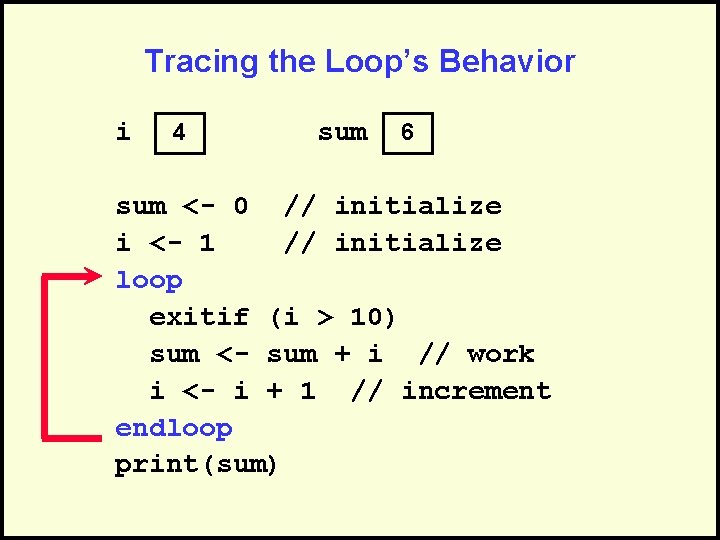 Tracing the Loop's Behavior

i 4 sum 6

sum <- 0 // initialize
i <- 1 // initialize
loop
exitif (i > 10)
sum <- sum + i // work
i <- i + 1 // increment
endloop
print(sum)